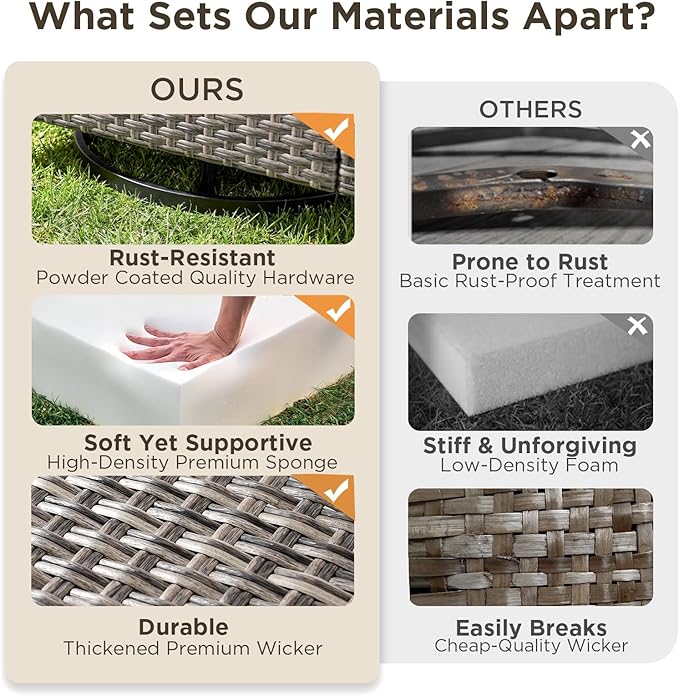 What Sets Our Materials Apart?

OURS

Rust-Resistant
Powder Coated Quality Hardware

Soft Yet Supportive
High-Density Premium Sponge

Durable
Thickened Premium Wicker

OTHERS

Prone to Rust
Basic Rust-Proof Treatment

Stiff & Unforgiving
Low-Density Foam

Easily Breaks
Cheap-Quality Wicker